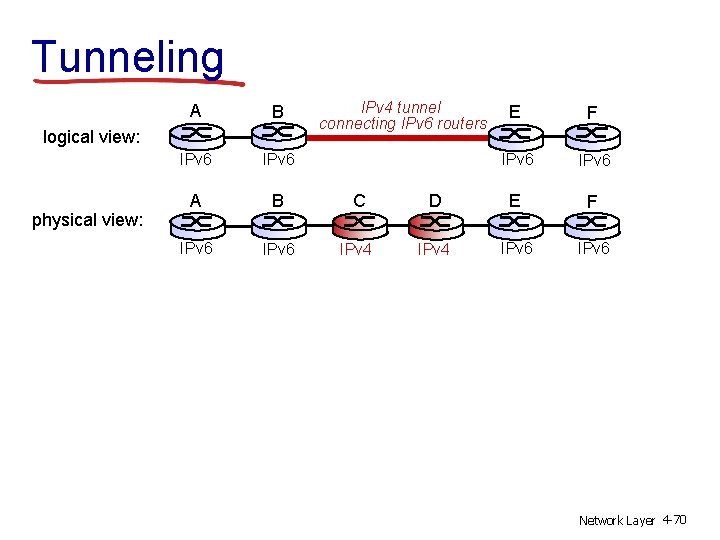 Tunneling

logical view:

A B IPv4 tunnel connecting IPv6 routers E F

IPv6 IPv6 IPv6 IPv6

physical view:

A B C D E F

IPv6 IPv6 IPv4 IPv4 IPv6 IPv6

Network Layer 4-70